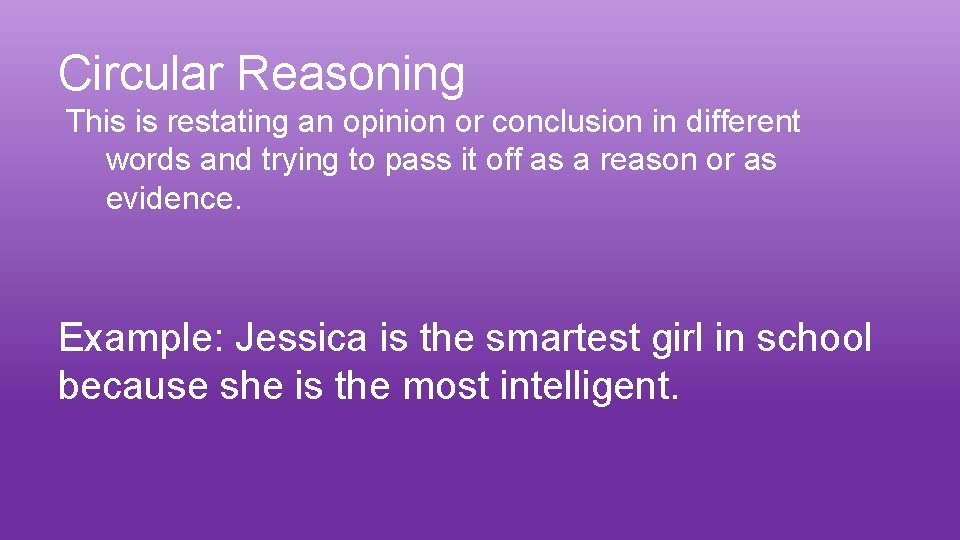 Circular Reasoning

This is restating an opinion or conclusion in different words and trying to pass it off as a reason or as evidence.

Example: Jessica is the smartest girl in school because she is the most intelligent.